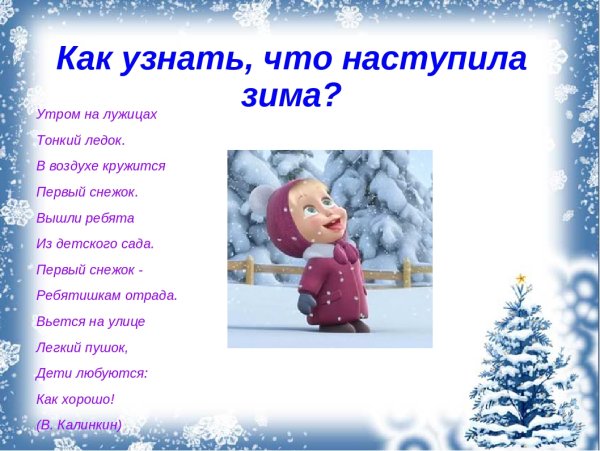 Как узнать, что наступила зима?

Утром на лужицах
Тонкий ледок.
В воздухе кружится
Первый снежок.
Вышли ребята
Из детского сада.
Первый снежок -
Ребятишкам отрада.
Вьется на улице
Легкий пушок,
Дети любуются:
Как хорошо!
(В. Калинкин)